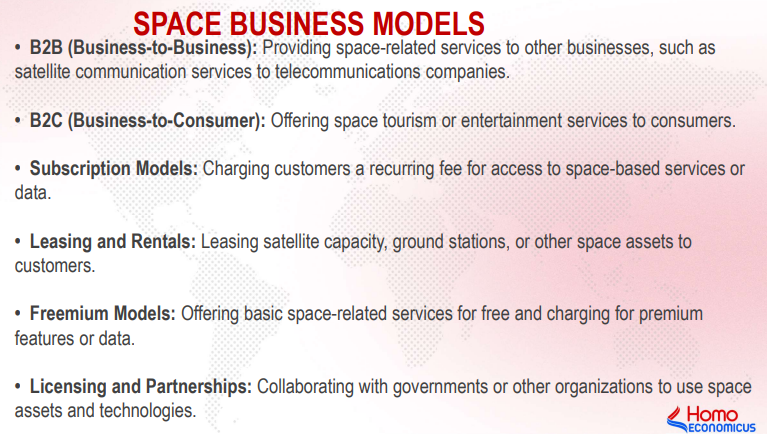 SPACE BUSINESS MODELS

• B2B (Business-to-Business): Providing space-related services to other businesses, such as satellite communication services to telecommunications companies.

• B2C (Business-to-Consumer): Offering space tourism or entertainment services to consumers.

• Subscription Models: Charging customers a recurring fee for access to space-based services or data.

• Leasing and Rentals: Leasing satellite capacity, ground stations, or other space assets to customers.

• Freemium Models: Offering basic space-related services for free and charging for premium features or data.

• Licensing and Partnerships: Collaborating with governments or other organizations to use space assets and technologies.

Homo ECONOMICUS